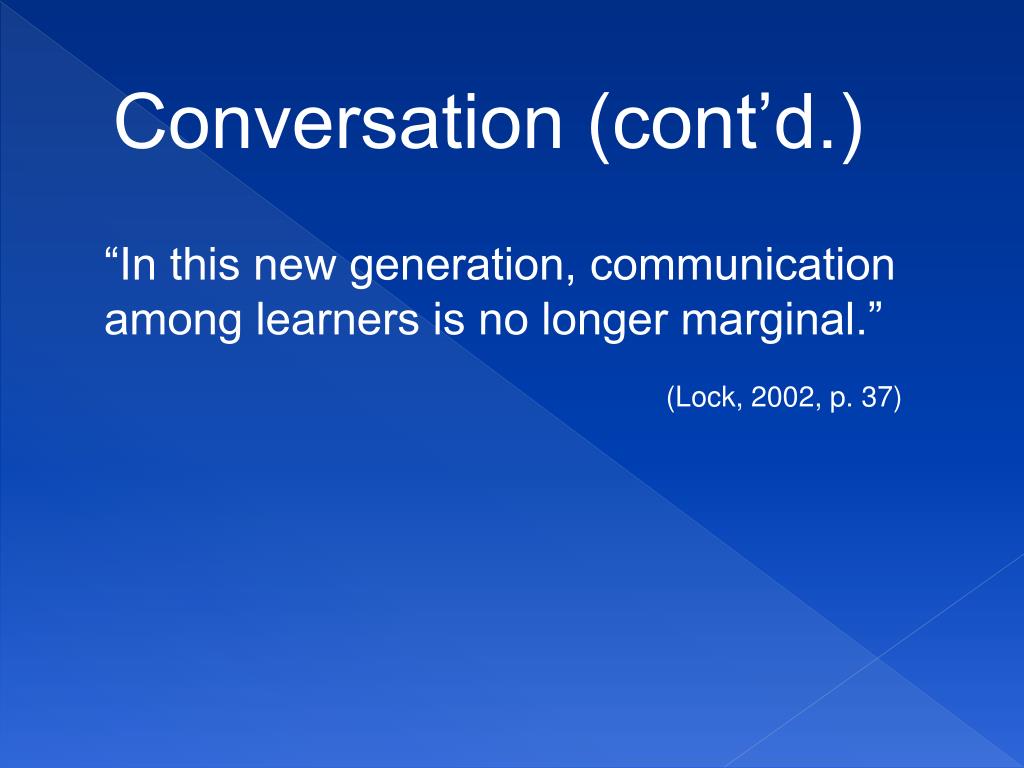 Conversation (cont’d.)

“In this new generation, communication among learners is no longer marginal.”

(Lock, 2002, p. 37)